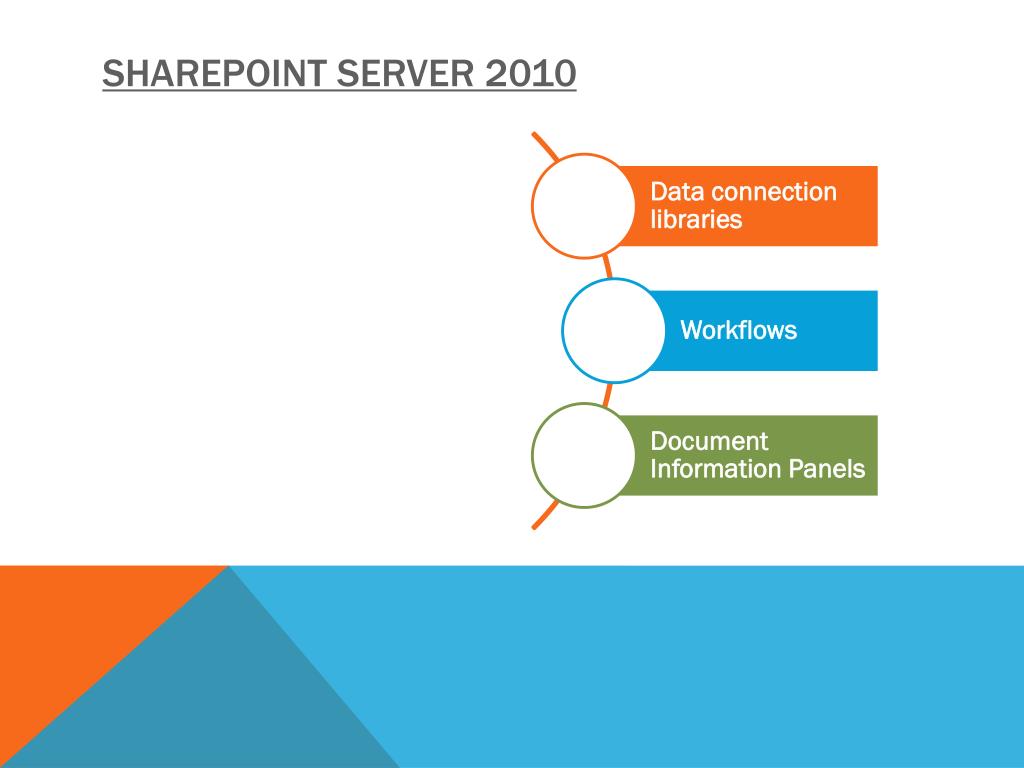 SHAREPOINT SERVER 2010

Data connection libraries

Workflows

Document Information Panels